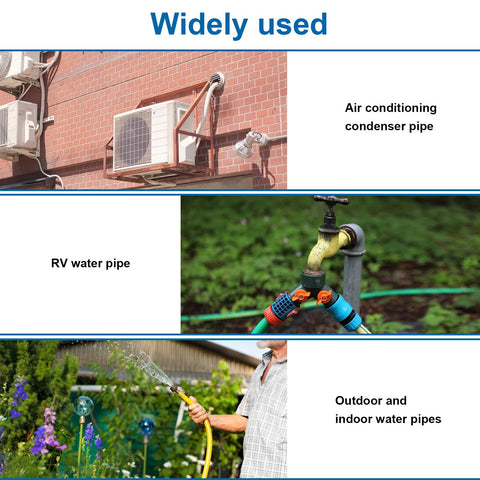 Widely used

Air conditioning condenser pipe

RV water pipe

Outdoor and indoor water pipes